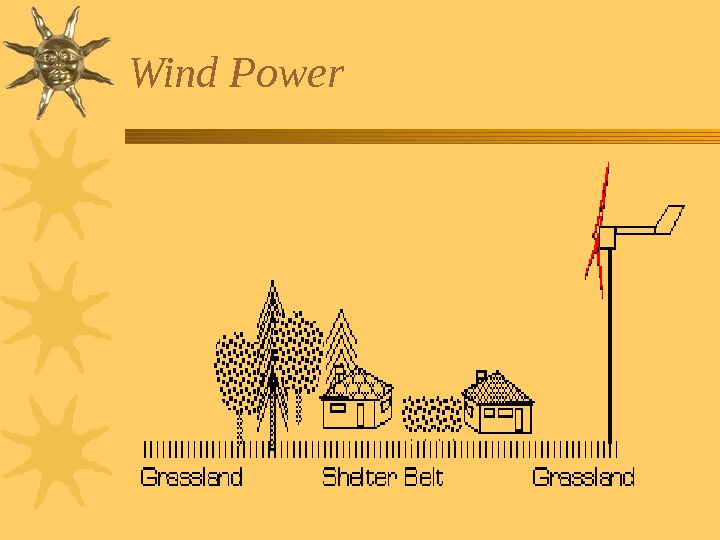 Wind Power

Grassland
Shelter Belt
Grassland